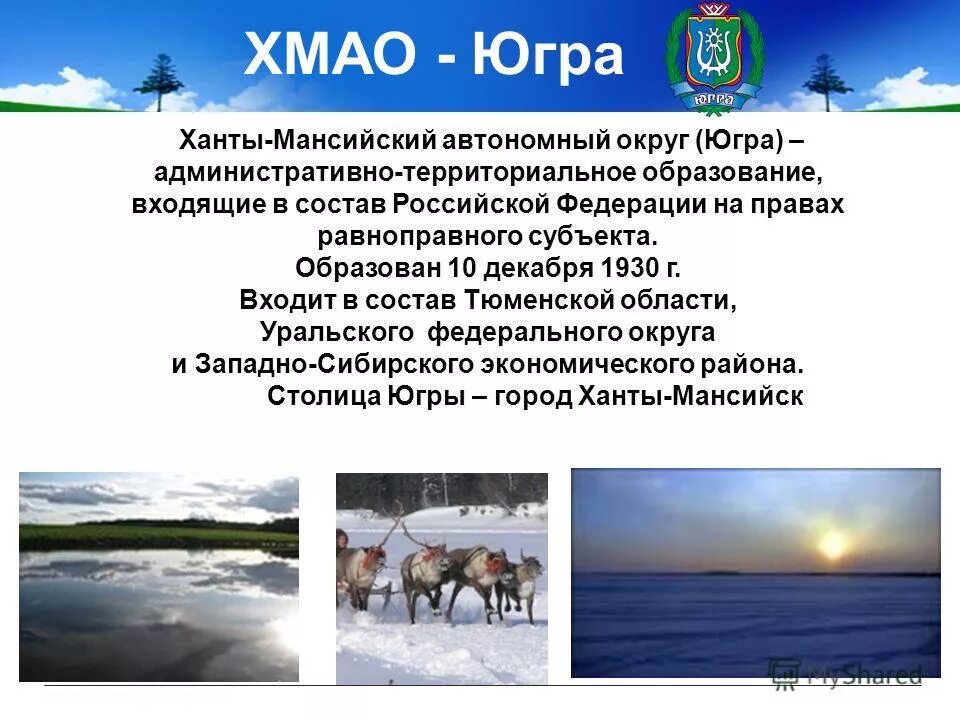 ХМАО - Югра

ЮГРА

Ханты-Мансийский автономный округ (Югра) – административно-территориальное образование, входящие в состав Российской Федерации на правах равноправного субъекта.
Образован 10 декабря 1930 г.
Входит в состав Тюменской области, Уральского федерального округа и Западно-Сибирского экономического района.
Столица Югры – город Ханты-Мансийск

MyShared